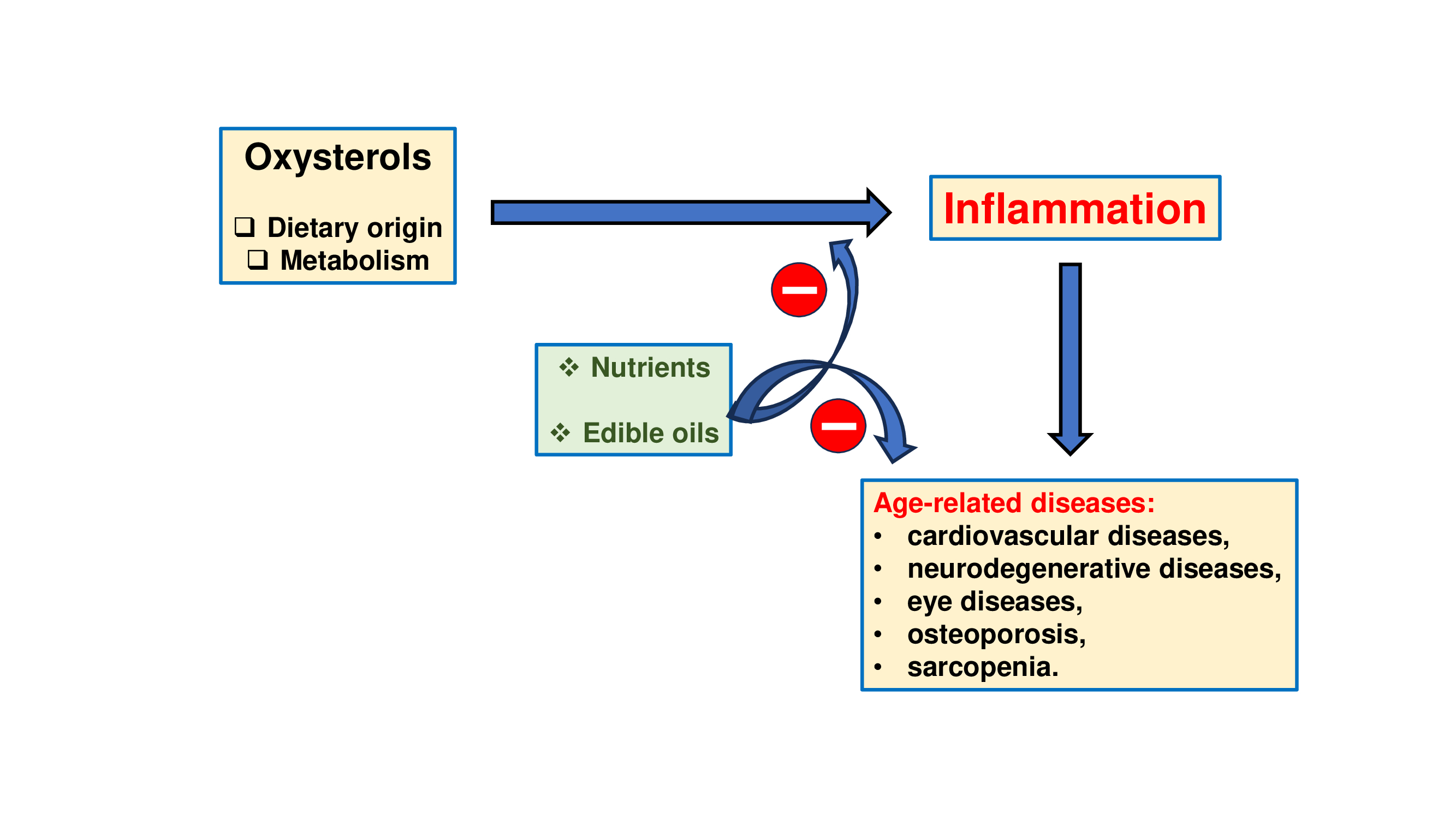 Oxysterols

❑ Dietary origin
❑ Metabolism

Inflammation

❖ Nutrients

❖ Edible oils

Age-related diseases:
• cardiovascular diseases,
• neurodegenerative diseases,
• eye diseases,
• osteoporosis,
• sarcopenia.